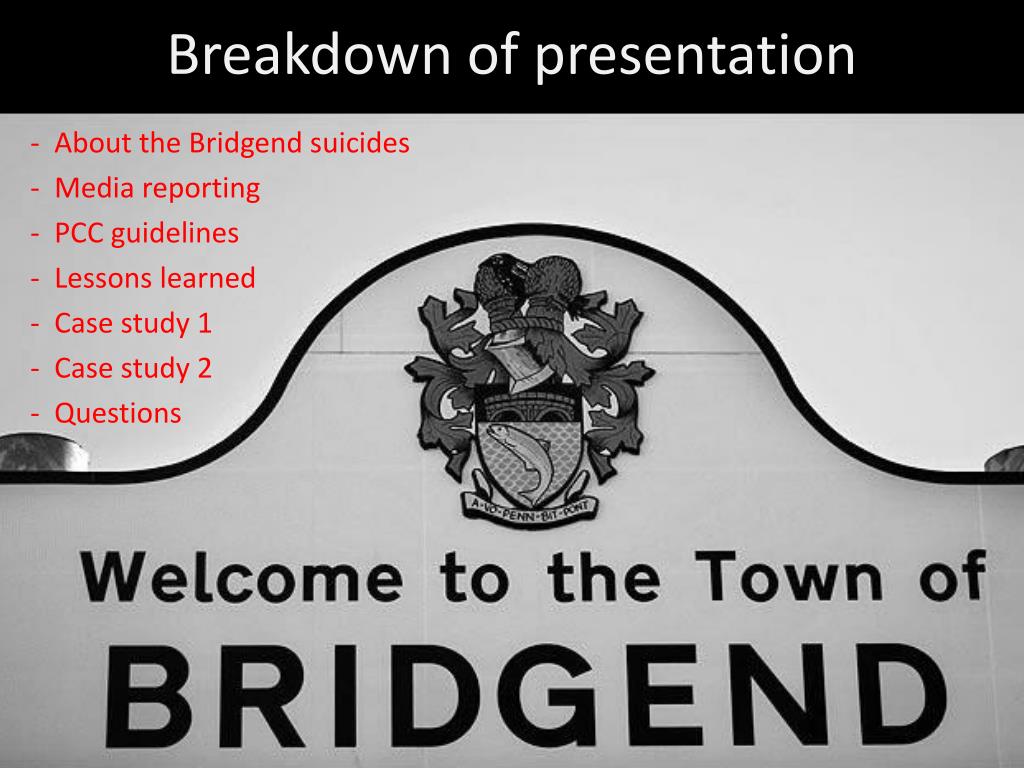 Breakdown of presentation

- About the Bridgend suicides
- Media reporting
- PCC guidelines
- Lessons learned
- Case study 1
- Case study 2
- Questions

A·VO·PENN·BIT·PONT

Welcome to the Town of
BRIDGEND